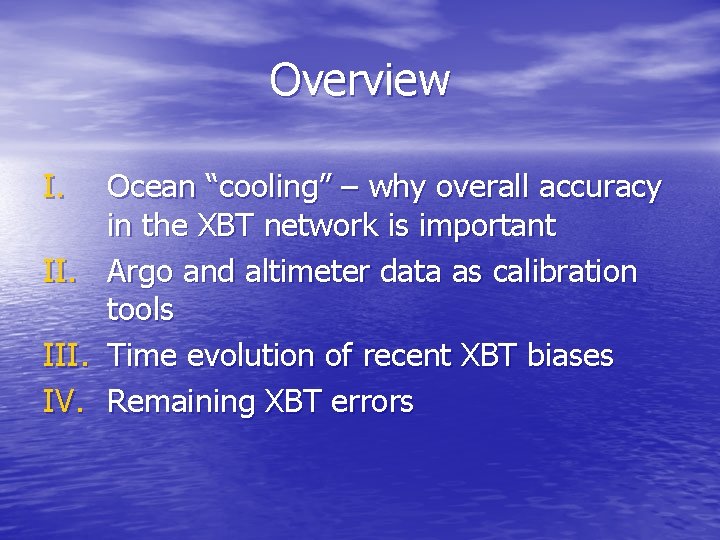 Overview

I. Ocean “cooling” – why overall accuracy in the XBT network is important

II. Argo and altimeter data as calibration tools

III. Time evolution of recent XBT biases

IV. Remaining XBT errors